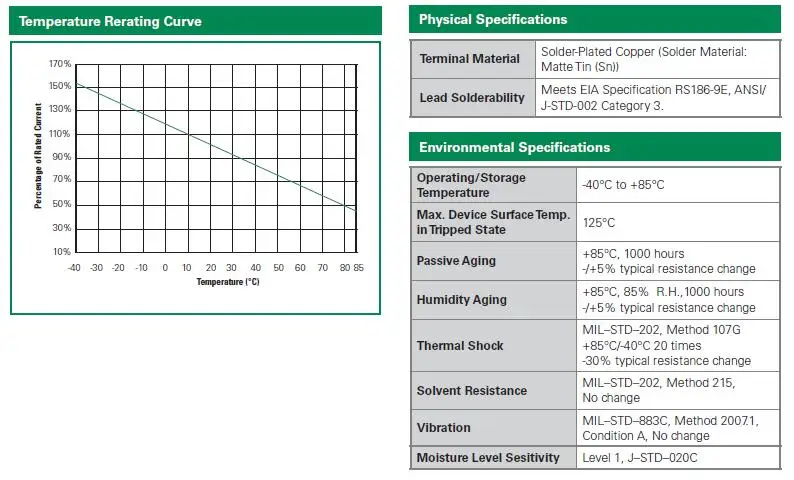 Temperature Rerating Curve

170%
150%
130%
110%
90%
70%
50%
30%
10%

Percentage of Rated Current

-40 -30 -20 -10 0 10 20 30 40 50 60 70 80 85

Temperature (°C)

Physical Specifications

| Terminal Material | Solder-Plated Copper (Solder Material: Matte Tin (Sn)) |
|---|---|
| Lead Solderability | Meets EIA Specification RS186-9E, ANSI/ J-STD-002 Category 3. |

Environmental Specifications

| Operating/Storage Temperature | -40°C to +85°C |
|---|---|
| Max. Device Surface Temp. in Tripped State | 125°C |
| Passive Aging | +85°C, 1000 hours -/+5% typical resistance change |
| Humidity Aging | +85°C, 85% R.H., 1000 hours -/+5% typical resistance change |
| Thermal Shock | MIL–STD–202, Method 107G +85°C/-40°C 20 times -30% typical resistance change |
| Solvent Resistance | MIL–STD–202, Method 215, No change |
| Vibration | MIL–STD–883C, Method 2007.1, Condition A, No change |
| Moisture Level Sesitivity | Level 1, J–STD–020C |